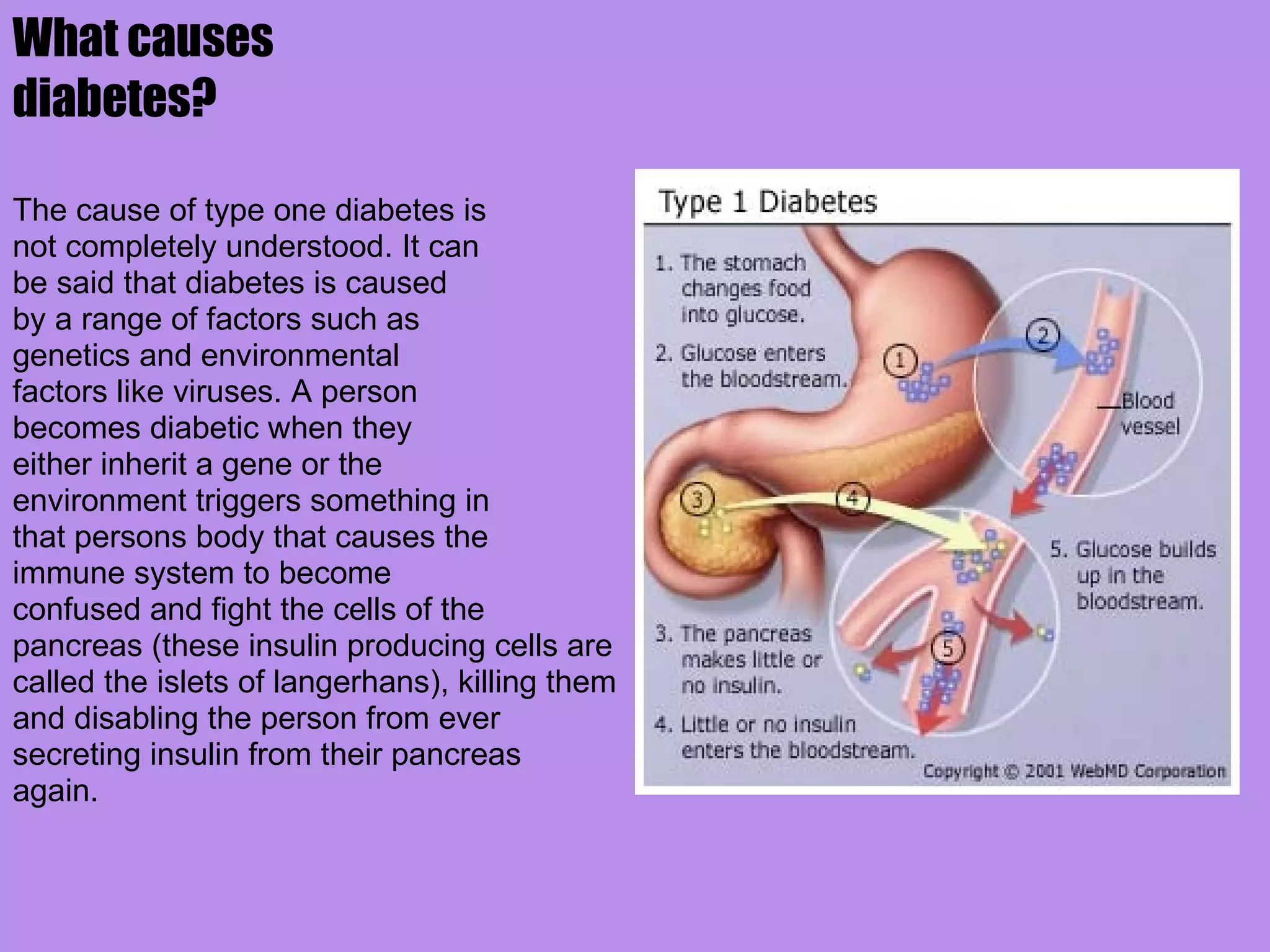 What causes diabetes?

The cause of type one diabetes is not completely understood. It can be said that diabetes is caused by a range of factors such as genetics and environmental factors like viruses. A person becomes diabetic when they either inherit a gene or the environment triggers something in that persons body that causes the immune system to become confused and fight the cells of the pancreas (these insulin producing cells are called the islets of langerhans), killing them and disabling the person from ever secreting insulin from their pancreas again.

Type 1 Diabetes

1. The stomach changes food into glucose.

2. Glucose enters the bloodstream.

1

2

Blood vessel

3

4

5. Glucose builds up in the bloodstream.

3. The pancreas makes little or no insulin.

5

4. Little or no insulin enters the bloodstream.

Copyright © 2001 WebMD Corporation